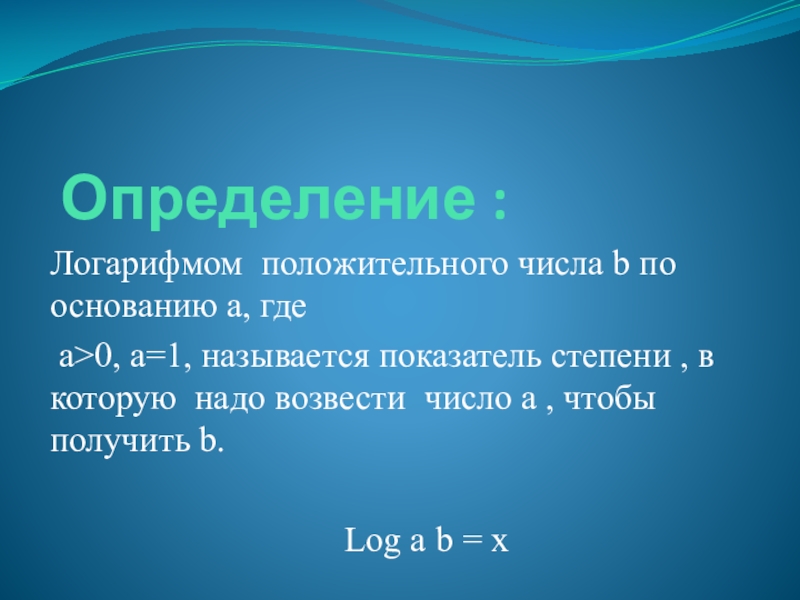 Определение :

Логарифмом положительного числа b по основанию а, где

а>0, а=1, называется показатель степени , в которую надо возвести число а , чтобы получить b.

Log a b = x